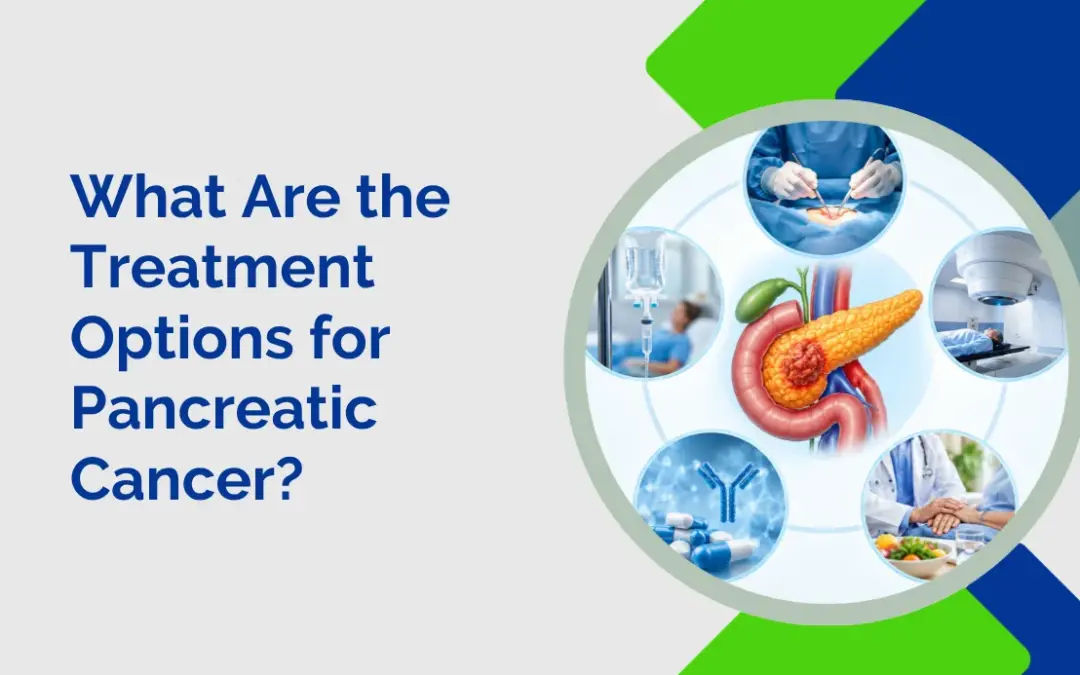 What Are the Treatment Options for Pancreatic Cancer?